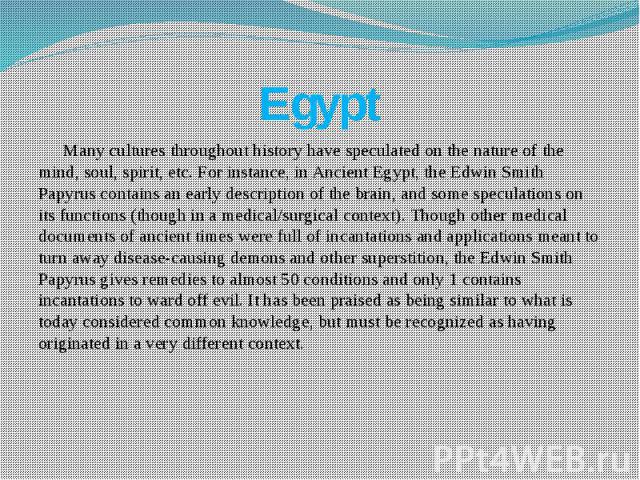 Egypt

Many cultures throughout history have speculated on the nature of the mind, soul, spirit, etc. For instance, in Ancient Egypt, the Edwin Smith Papyrus contains an early description of the brain, and some speculations on its functions (though in a medical/surgical context). Though other medical documents of ancient times were full of incantations and applications meant to turn away disease-causing demons and other superstition, the Edwin Smith Papyrus gives remedies to almost 50 conditions and only 1 contains incantations to ward off evil. It has been praised as being similar to what is today considered common knowledge, but must be recognized as having originated in a very different context.

PPt4WEB.ru